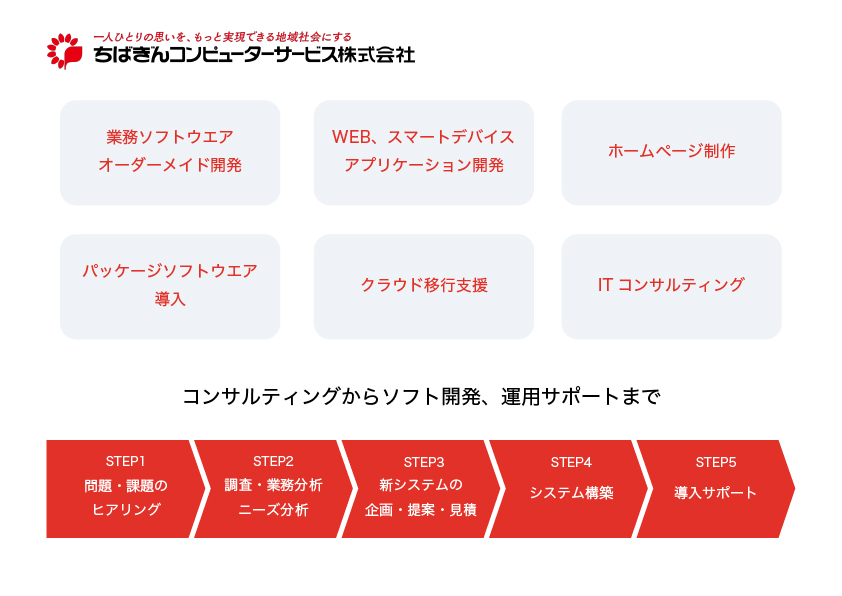 一人ひとりの思いを、もっと実現できる地域社会にする
ちばぎんコンピューターサービス株式会社

業務ソフトウエア
オーダーメイド開発

WEB、スマートデバイス
アプリケーション開発

ホームページ制作

パッケージソフトウエア
導入

クラウド移行支援

IT コンサルティング

コンサルティングからソフト開発、運用サポートまで

STEP1
問題・課題の
ヒアリング

STEP2
調査・業務分析
ニーズ分析

STEP3
新システムの
企画・提案・見積

STEP4
システム構築

STEP5
導入サポート